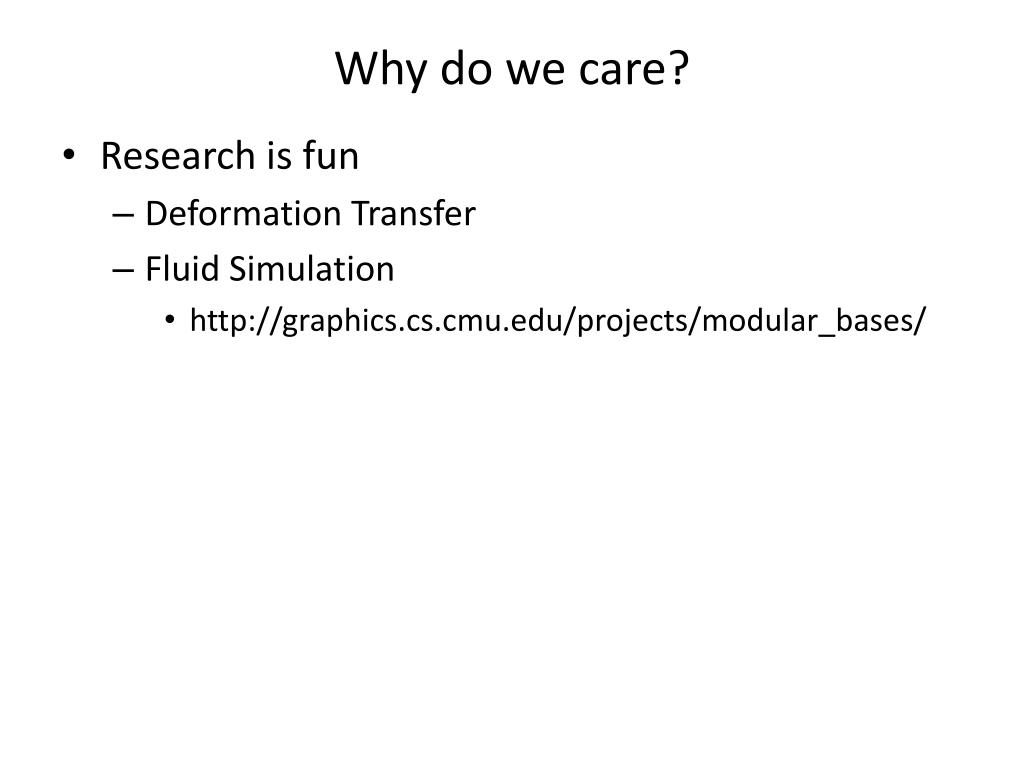 Why do we care?

• Research is fun
– Deformation Transfer
– Fluid Simulation
• http://graphics.cs.cmu.edu/projects/modular_bases/